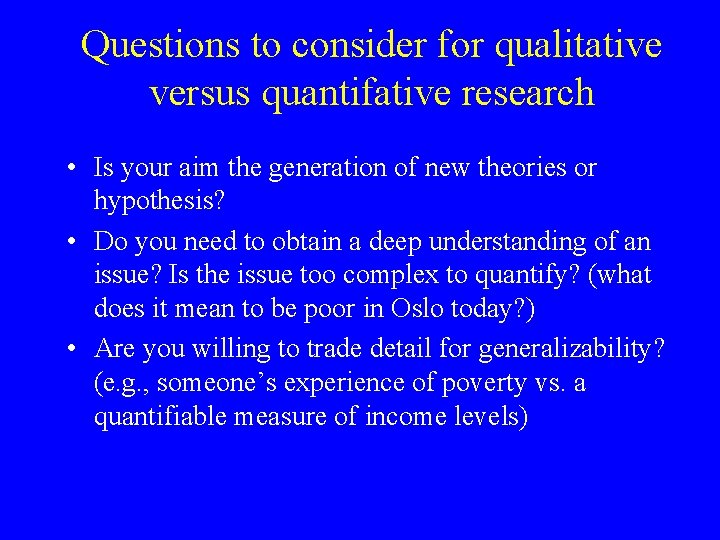 Questions to consider for qualitative versus quantifative research

• Is your aim the generation of new theories or hypothesis?
• Do you need to obtain a deep understanding of an issue? Is the issue too complex to quantify? (what does it mean to be poor in Oslo today?)
• Are you willing to trade detail for generalizability? (e.g., someone's experience of poverty vs. a quantifiable measure of income levels)